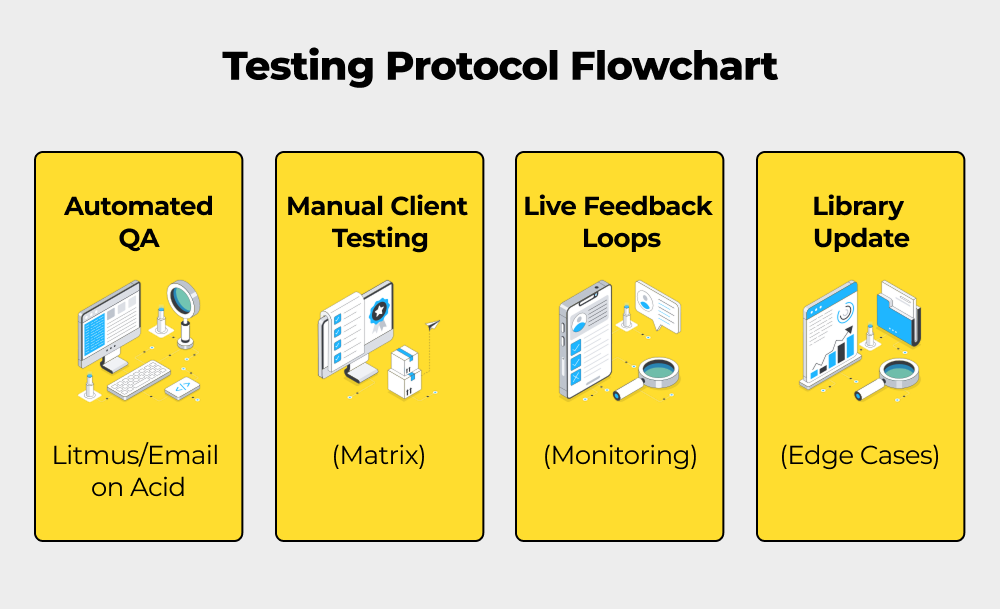 Testing Protocol Flowchart

Automated QA

Litmus/Email on Acid

Manual Client Testing

(Matrix)

Live Feedback Loops

(Monitoring)

Library Update

(Edge Cases)